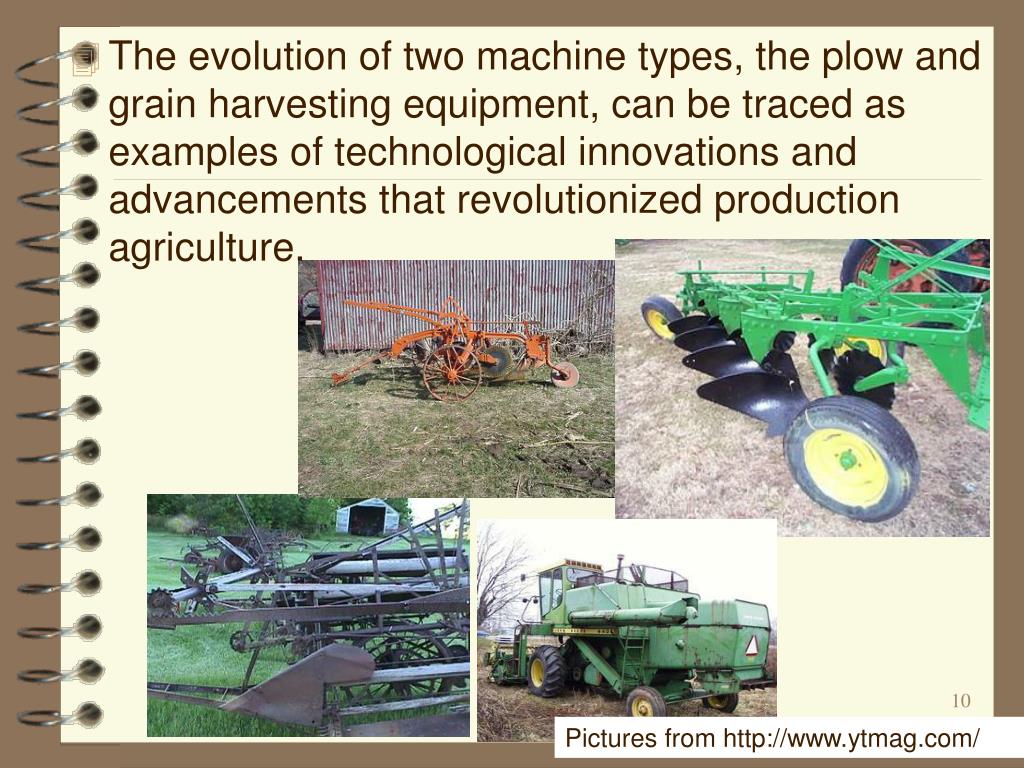 The evolution of two machine types, the plow and grain harvesting equipment, can be traced as examples of technological innovations and advancements that revolutionized production agriculture.

10

Pictures from http://www.ytmag.com/